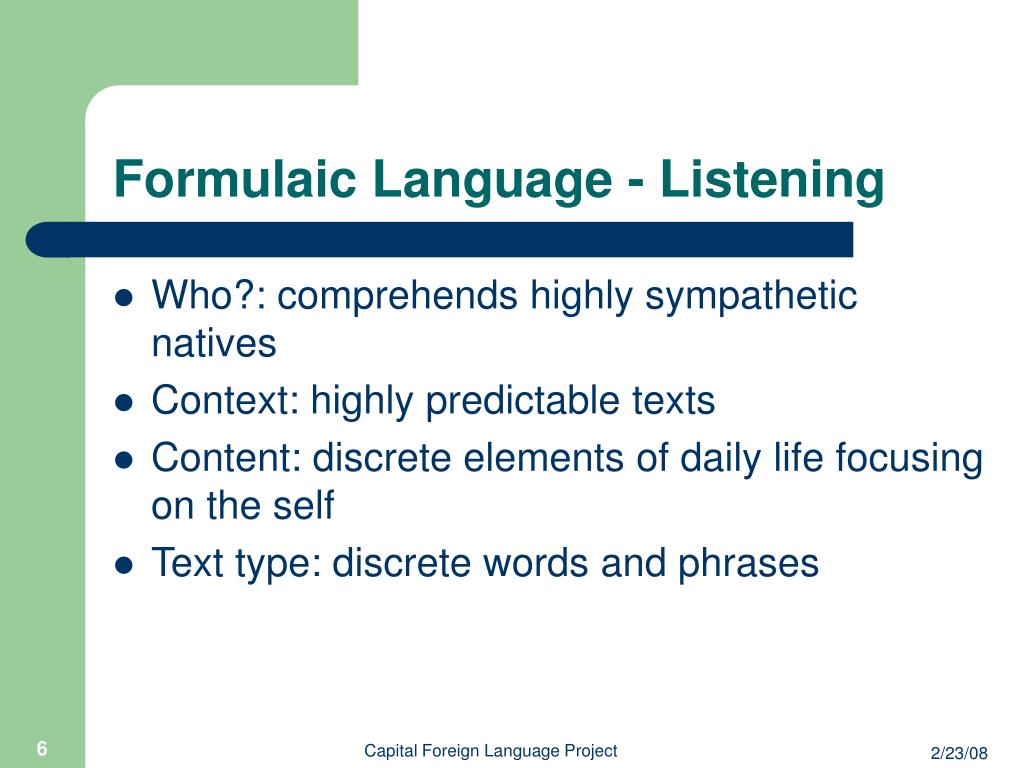 Formulaic Language - Listening

- Who?: comprehends highly sympathetic natives
- Context: highly predictable texts
- Content: discrete elements of daily life focusing on the self
- Text type: discrete words and phrases

6

Capital Foreign Language Project

2/23/08